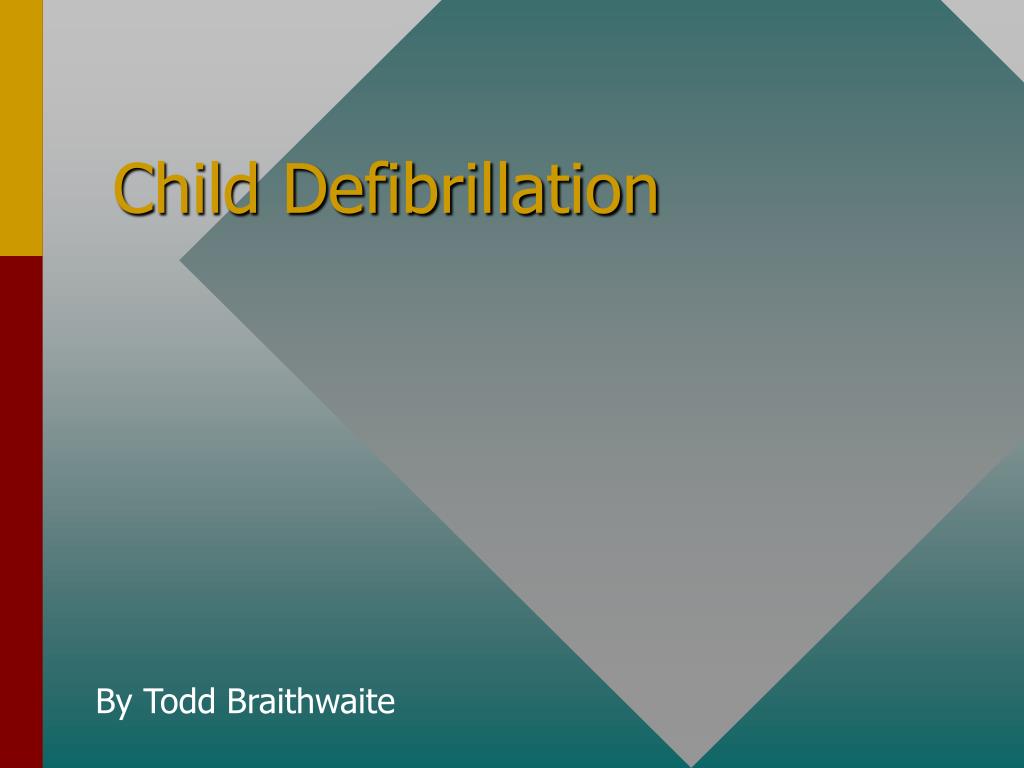 Child Defibrillation

By Todd Braithwaite